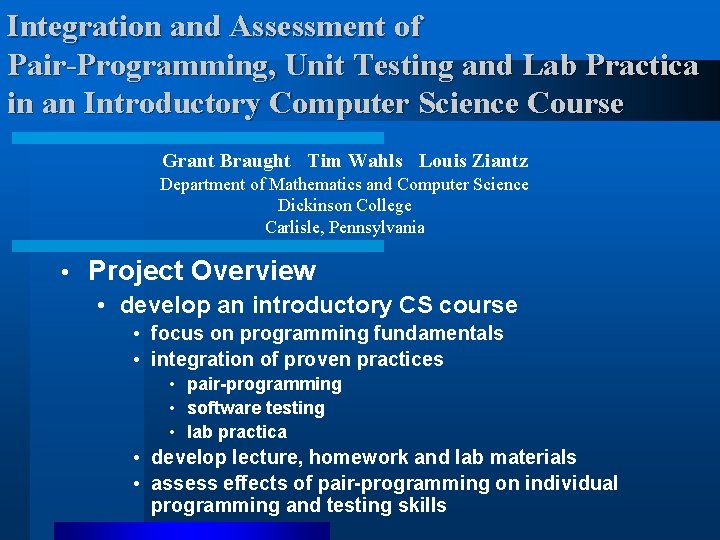 Integration and Assessment of Pair-Programming, Unit Testing and Lab Practica in an Introductory Computer Science Course

Grant Braught Tim Wahls Louis Ziantz
Department of Mathematics and Computer Science
Dickinson College
Carlisle, Pennsylvania

• Project Overview
• develop an introductory CS course
• focus on programming fundamentals
• integration of proven practices
• pair-programming
• software testing
• lab practica
• develop lecture, homework and lab materials
• assess effects of pair-programming on individual programming and testing skills